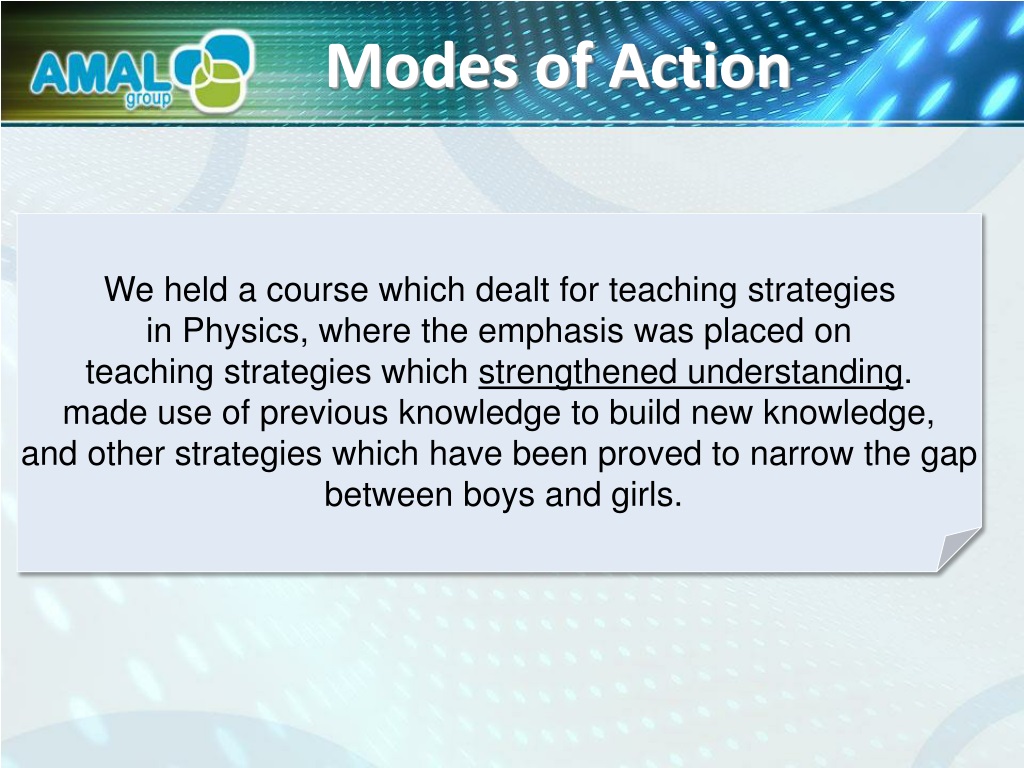 AMAL group

Modes of Action

We held a course which dealt for teaching strategies in Physics, where the emphasis was placed on teaching strategies which strengthened understanding. made use of previous knowledge to build new knowledge, and other strategies which have been proved to narrow the gap between boys and girls.